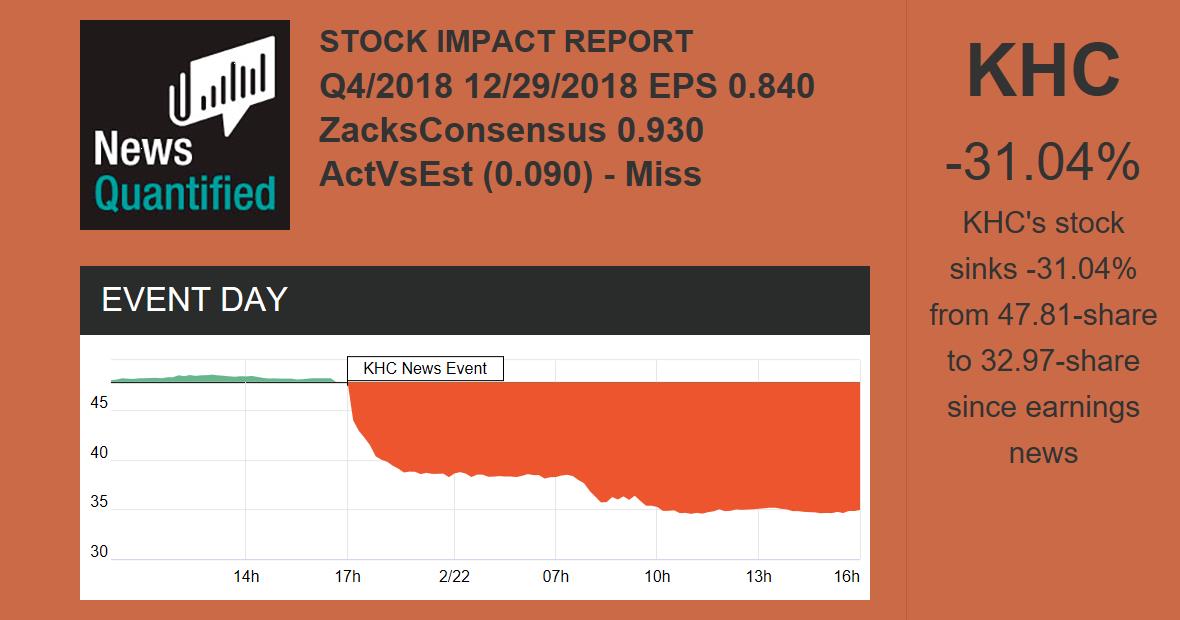 News Quantified

STOCK IMPACT REPORT
Q4/2018 12/29/2018 EPS 0.840
ZacksConsensus 0.930
ActVsEst (0.090) - Miss

EVENT DAY

KHC News Event

45
40
35
30

14h 17h 2/22 07h 10h 13h 16h

KHC

-31.04%

KHC's stock sinks -31.04% from 47.81-share to 32.97-share since earnings news